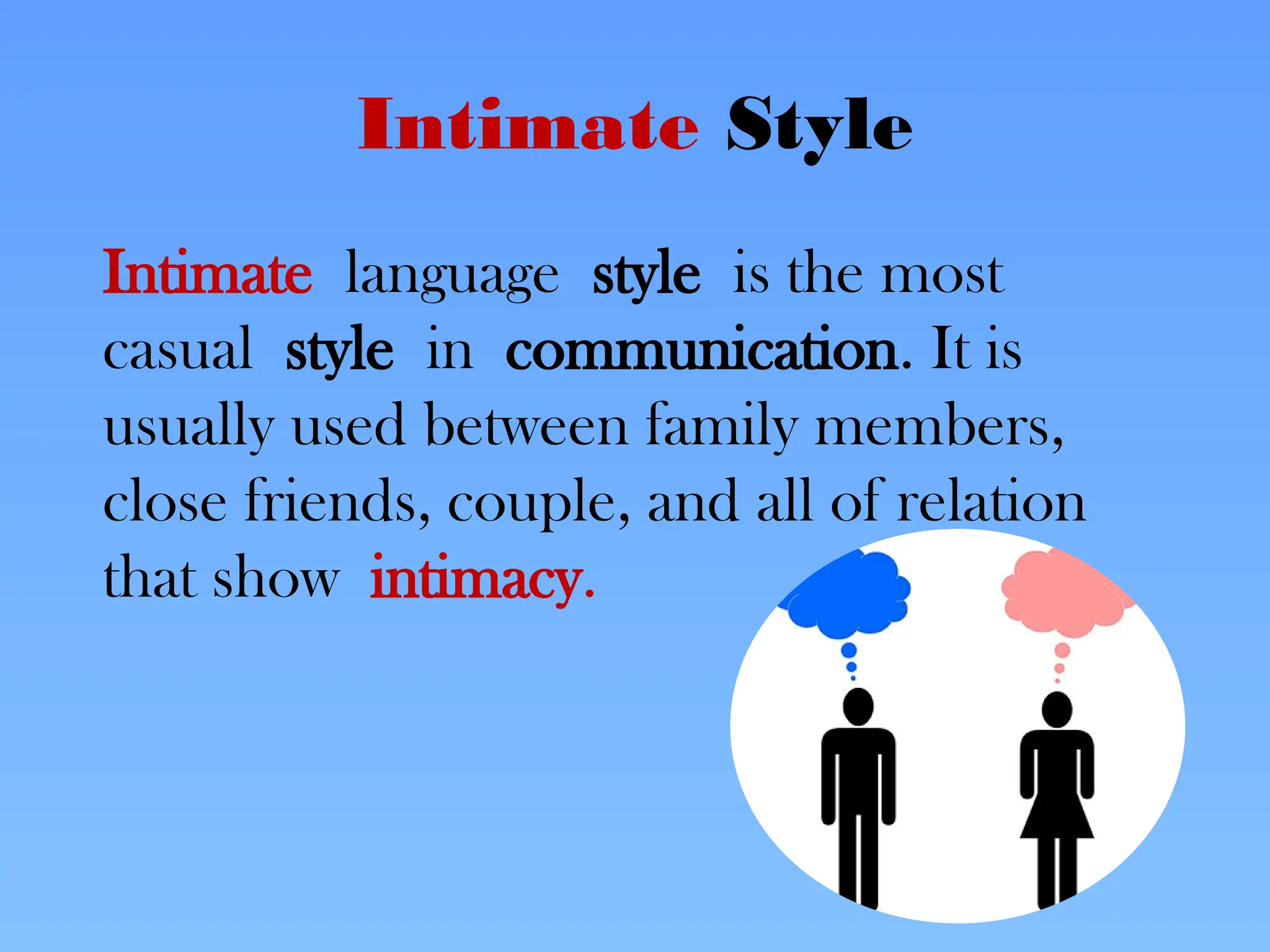 Intimate Style

Intimate language style is the most casual style in communication. It is usually used between family members, close friends, couple, and all of relation that show intimacy.